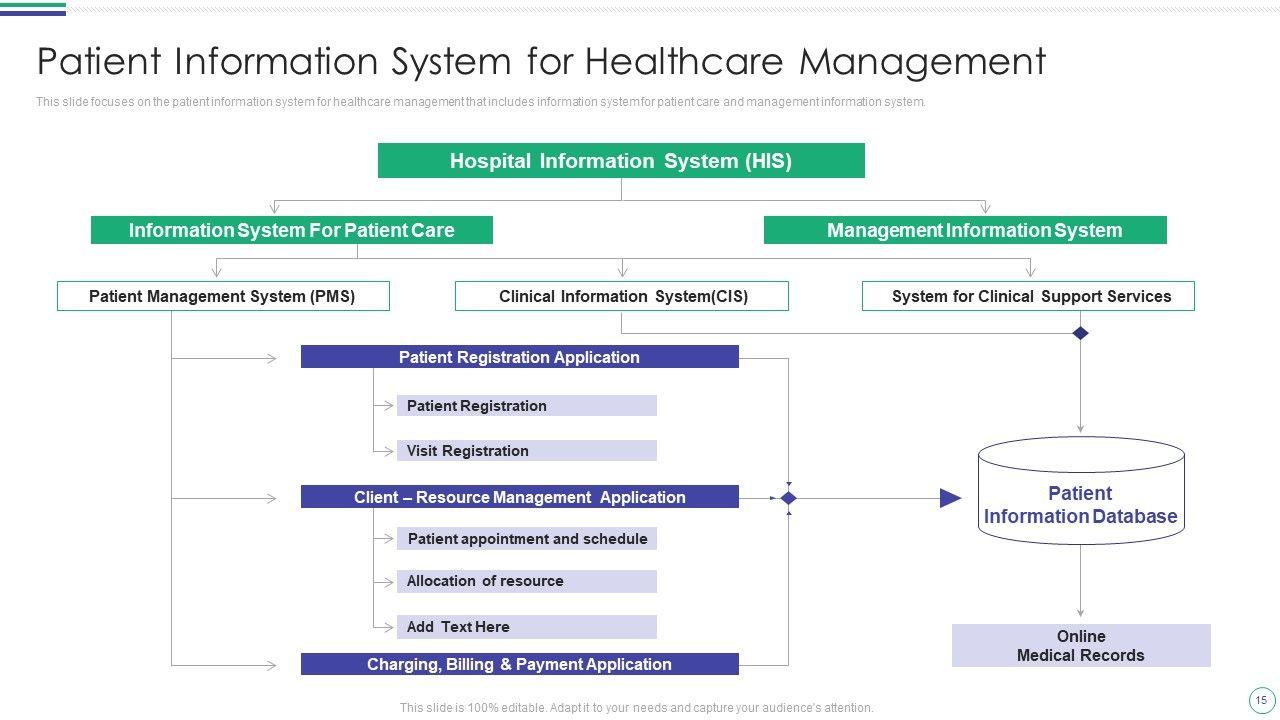 Patient Information System for Healthcare Management

This slide focuses on the patient information system for healthcare management that includes information system for patient care and management information system.

Hospital Information System (HIS)

Information System For Patient Care

Management Information System

Patient Management System (PMS)

Clinical Information System(CIS)

System for Clinical Support Services

Patient Registration Application

Patient Registration

Visit Registration

Client – Resource Management Application

Patient appointment and schedule

Allocation of resource

Add Text Here

Charging, Billing & Payment Application

Patient Information Database

Online Medical Records

This slide is 100% editable. Adapt it to your needs and capture your audience's attention.

15